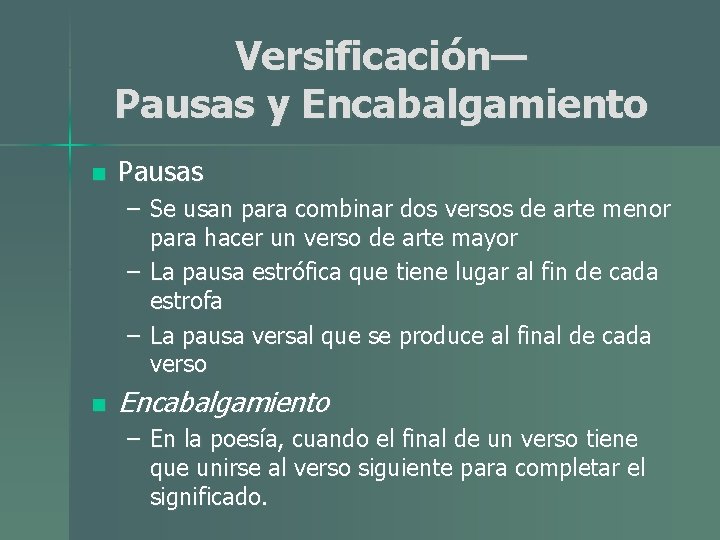 Versificación—
Pausas y Encabalgamiento

Pausas
– Se usan para combinar dos versos de arte menor para hacer un verso de arte mayor
– La pausa estrófica que tiene lugar al fin de cada estrofa
– La pausa versal que se produce al final de cada verso

Encabalgamiento
– En la poesía, cuando el final de un verso tiene que unirse al verso siguiente para completar el significado.